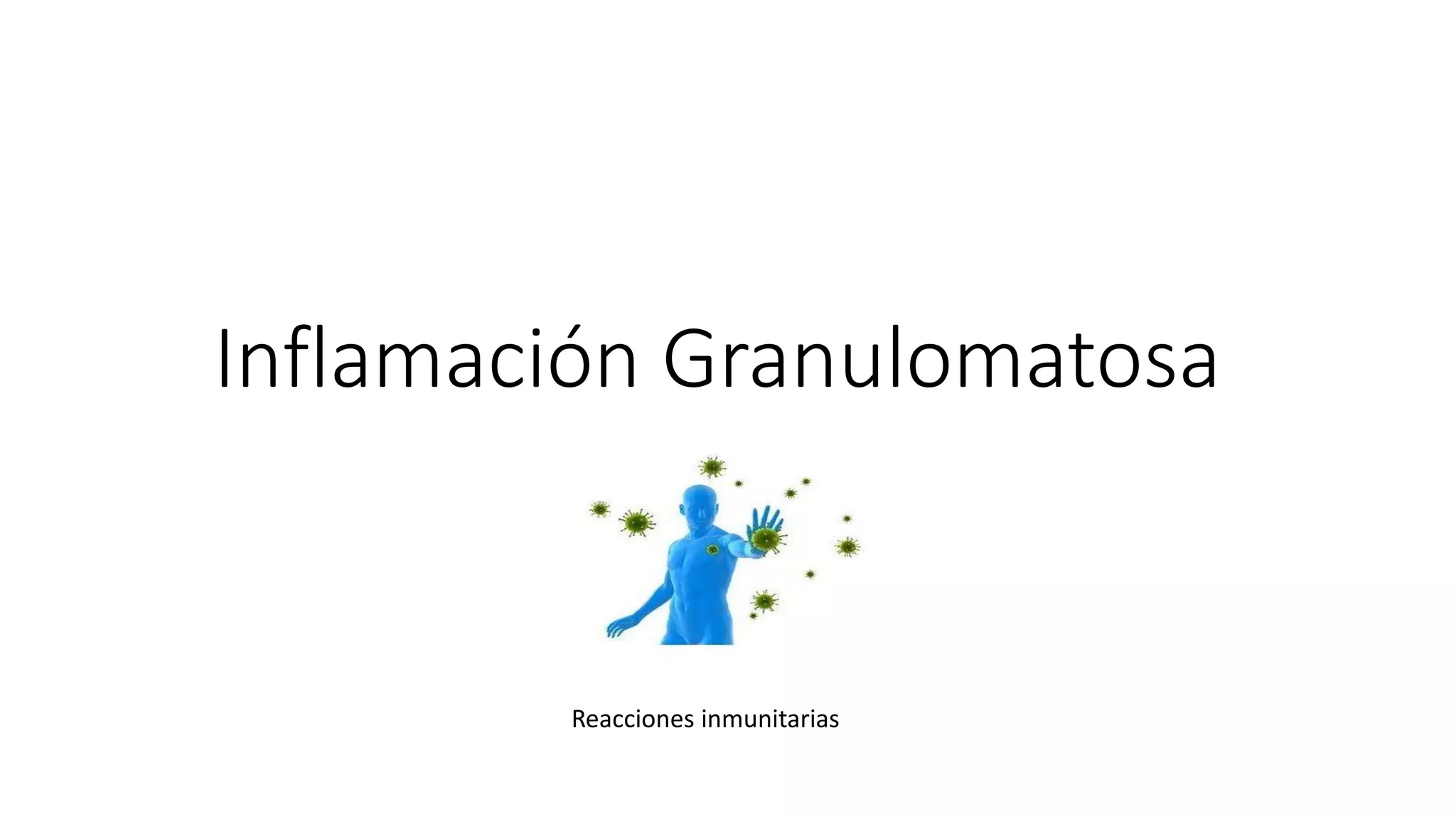 Inflamación Granulomatosa

Reacciones inmunitarias